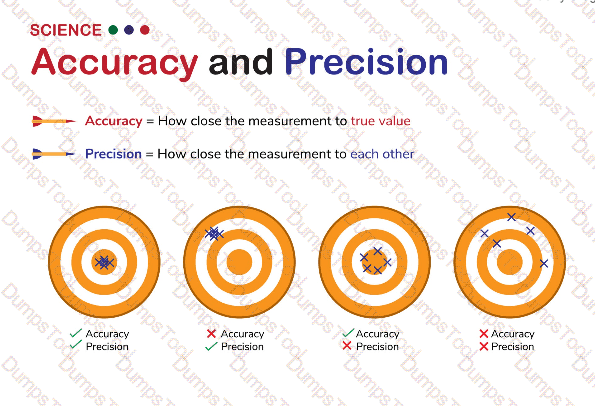 SCIENCE

Accuracy and Precision

Accuracy = How close the measurement to true value

Precision = How close the measurement to each other

✓ Accuracy
✓ Precision

✗ Accuracy
✓ Precision

✓ Accuracy
✗ Precision

✗ Accuracy
✗ Precision

DumpsTool